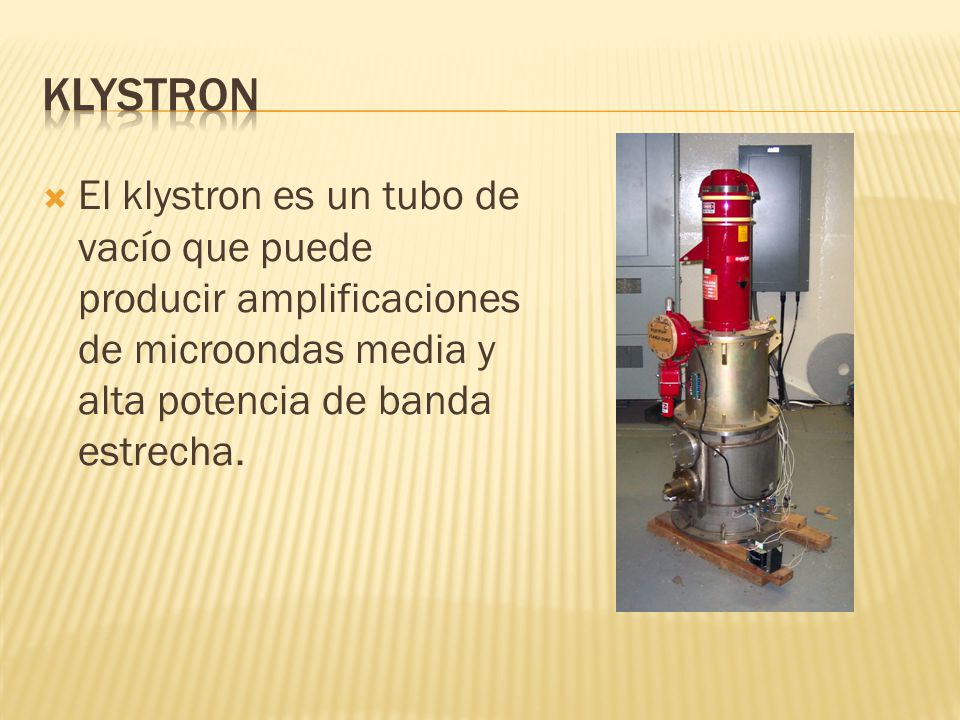 KLYSTRON

El klystron es un tubo de vacío que puede producir amplificaciones de microondas media y alta potencia de banda estrecha.